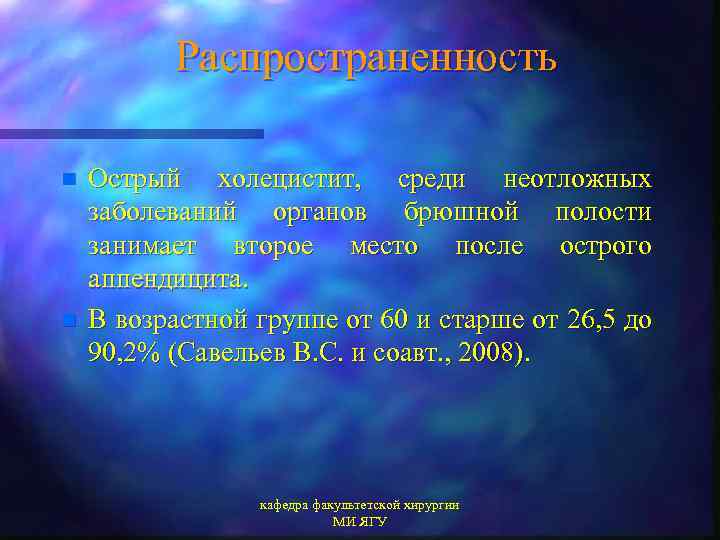 Распространенность

Острый холецистит, среди неотложных заболеваний органов брюшной полости занимает второе место после острого аппендицита.

В возрастной группе от 60 и старше от 26,5 до 90,2% (Савельев В.С. и соавт., 2008).

кафедра факультетской хирургии
МИ ЯГУ